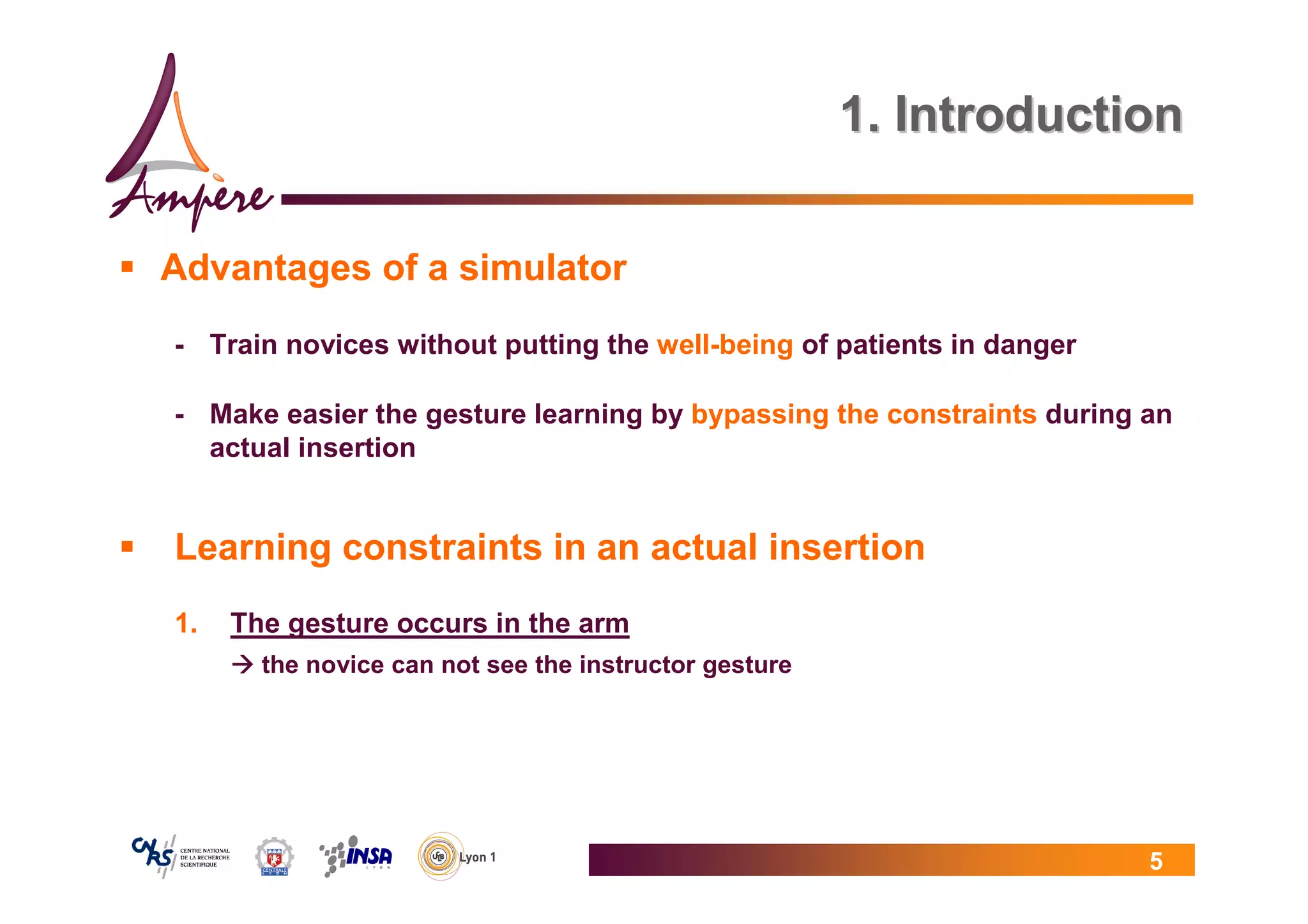 Ampère

1. Introduction

▪ Advantages of a simulator

- Train novices without putting the well-being of patients in danger

- Make easier the gesture learning by bypassing the constraints during an actual insertion

▪ Learning constraints in an actual insertion

1. The gesture occurs in the arm
→ the novice can not see the instructor gesture

CNRS CENTRE NATIONAL DE LA RECHERCHE SCIENTIFIQUE
CENTRALE LYON
INSA LYON
UCB Lyon 1

5